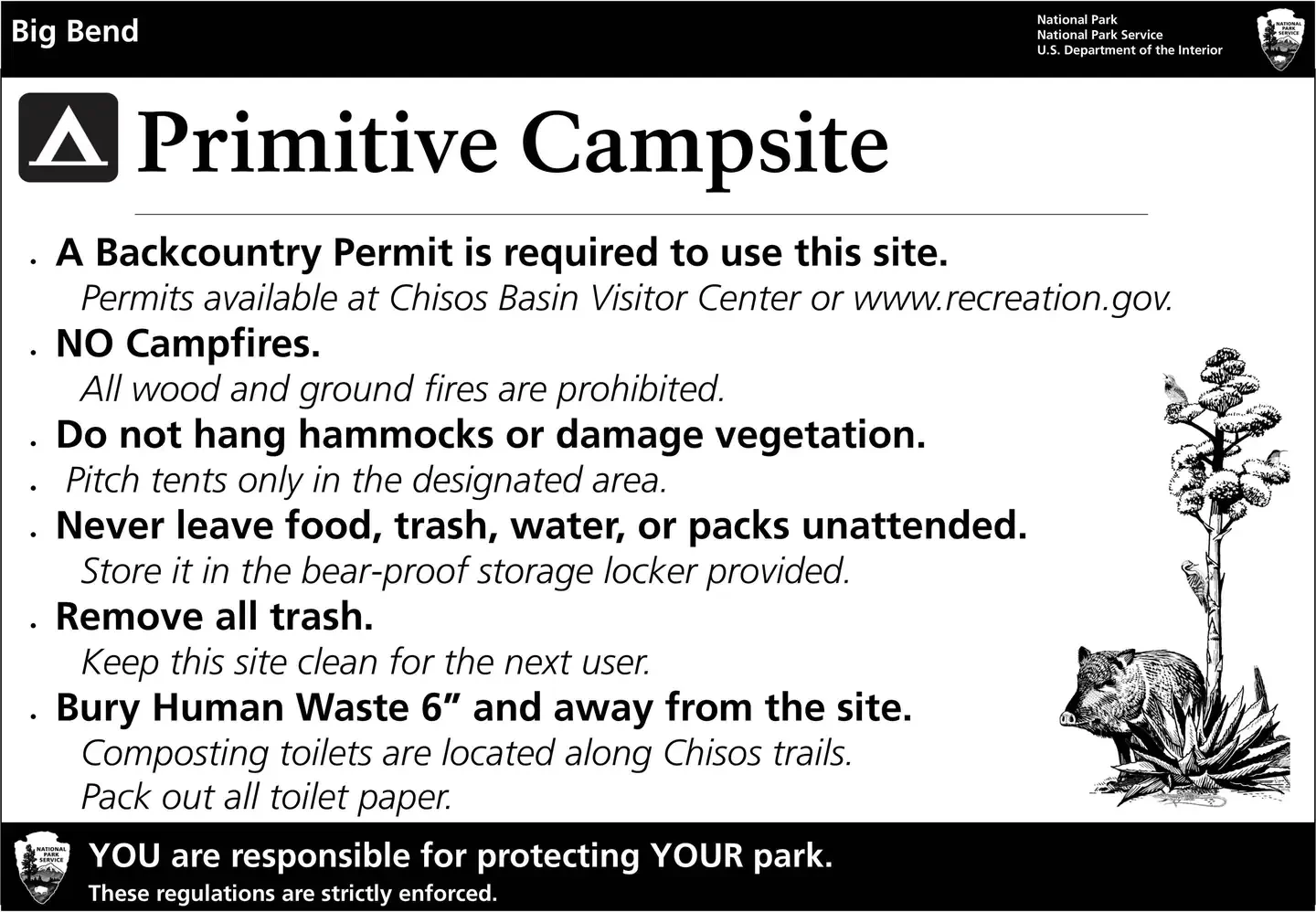 Big Bend

National Park
National Park Service
U.S. Department of the Interior

NATIONAL PARK SERVICE

Primitive Campsite

• A Backcountry Permit is required to use this site.
Permits available at Chisos Basin Visitor Center or www.recreation.gov.

• NO Campfires.
All wood and ground fires are prohibited.

• Do not hang hammocks or damage vegetation.

• Pitch tents only in the designated area.

• Never leave food, trash, water, or packs unattended.
Store it in the bear-proof storage locker provided.

• Remove all trash.
Keep this site clean for the next user.

• Bury Human Waste 6” and away from the site.
Composting toilets are located along Chisos trails.
Pack out all toilet paper.

NATIONAL PARK SERVICE

YOU are responsible for protecting YOUR park.
These regulations are strictly enforced.